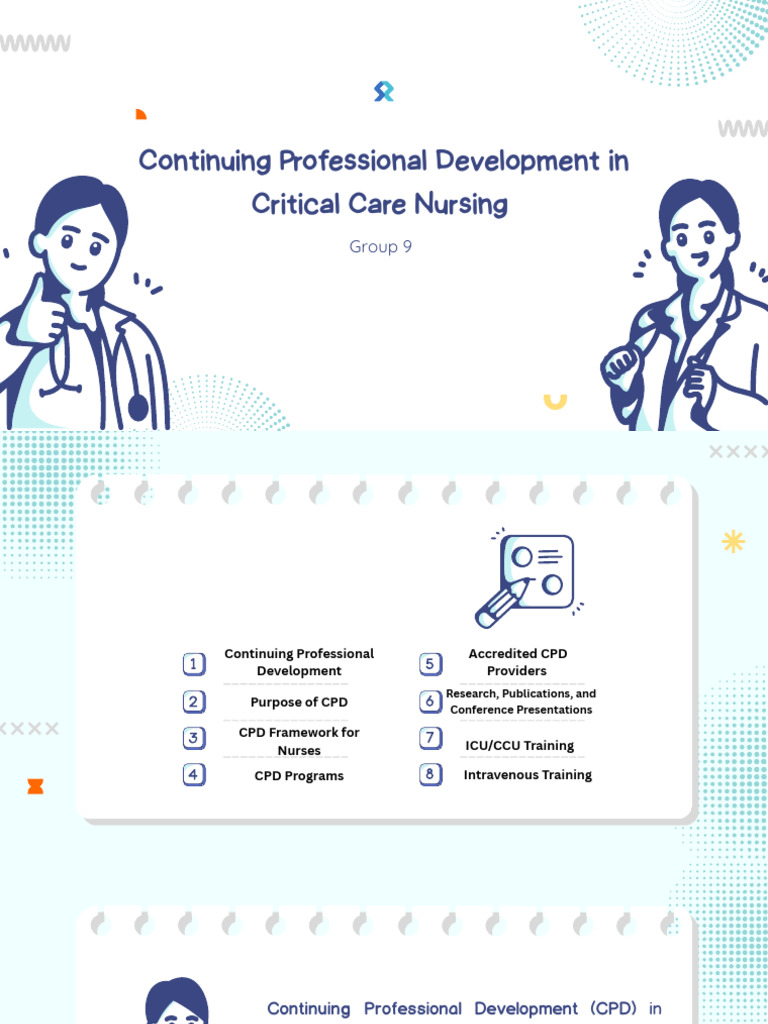 Continuing Professional Development in Critical Care Nursing

Group 9

1 Continuing Professional Development
2 Purpose of CPD
3 CPD Framework for Nurses
4 CPD Programs
5 Accredited CPD Providers
6 Research, Publications, and Conference Presentations
7 ICU/CCU Training
8 Intravenous Training

Continuing Professional Development (CPD) in